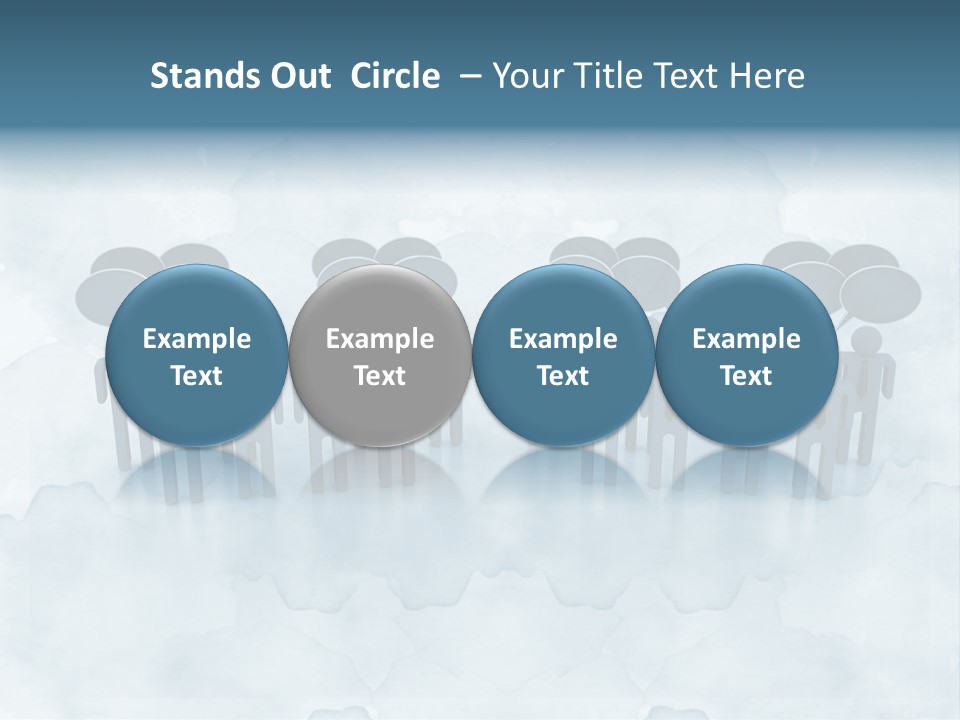 Stands Out Circle – Your Title Text Here

Example Text

Example Text

Example Text

Example Text